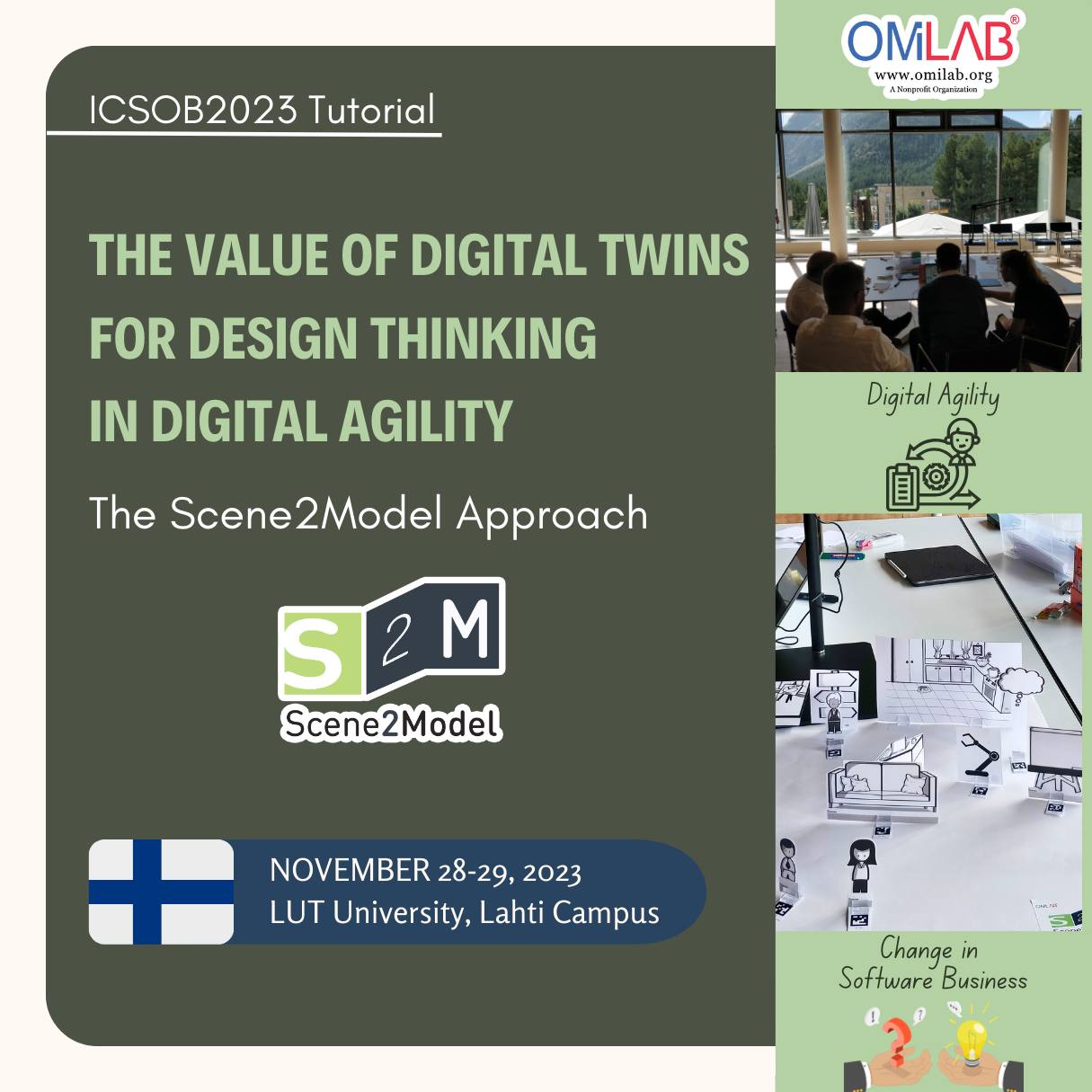 ICSOB2023 Tutorial

THE VALUE OF DIGITAL TWINS FOR DESIGN THINKING IN DIGITAL AGILITY

The Scene2Model Approach

S 2 M
Scene2Model

NOVEMBER 28-29, 2023
LUT University, Lahti Campus

OMLAB®
www.omilab.org
A Nonprofit Organization

Digital Agility

Change in Software Business